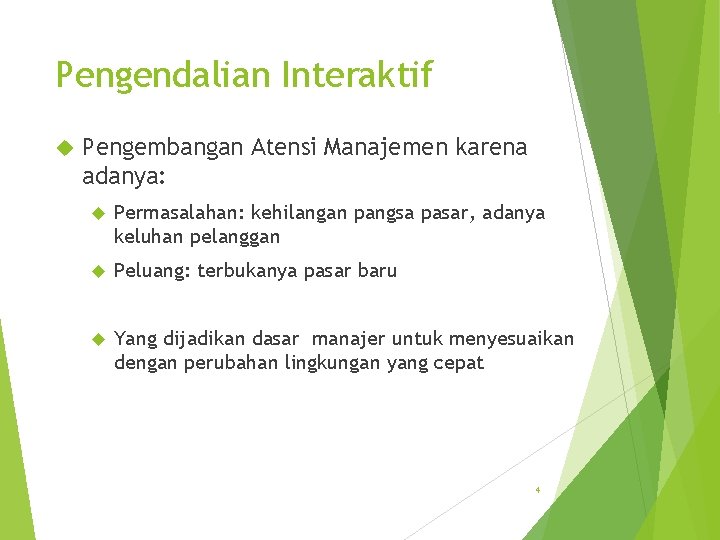 Pengendalian Interaktif

Pengembangan Atensi Manajemen karena adanya:

Permasalahan: kehilangan pangsa pasar, adanya keluhan pelanggan

Peluang: terbukanya pasar baru

Yang dijadikan dasar manajer untuk menyesuaikan dengan perubahan lingkungan yang cepat

4